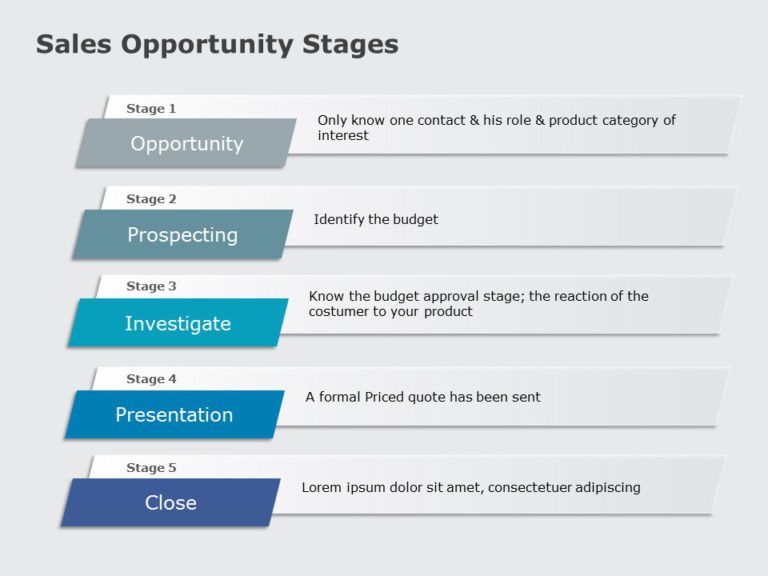 Sales Opportunity Stages

Stage 1
Opportunity
Only know one contact & his role & product category of interest

Stage 2
Prospecting
Identify the budget

Stage 3
Investigate
Know the budget approval stage; the reaction of the costumer to your product

Stage 4
Presentation
A formal Priced quote has been sent

Stage 5
Close
Lorem ipsum dolor sit amet, consectetuer adipiscing